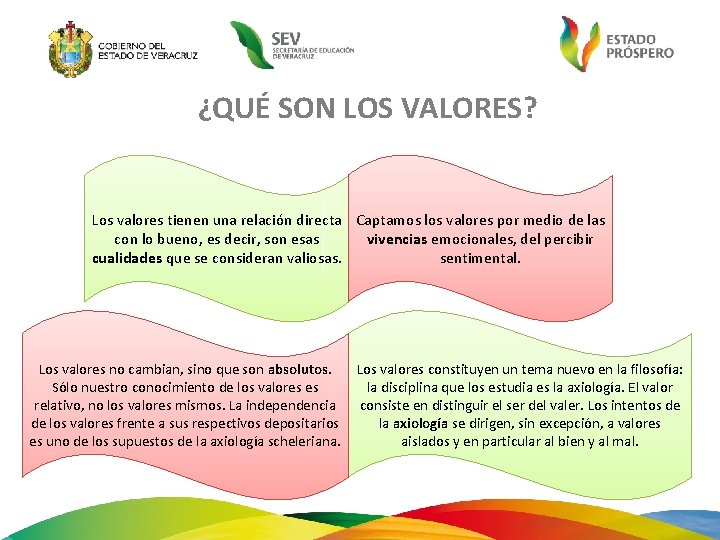 GOBIERNO DEL ESTADO DE VERACRUZ

SEV SECRETARÍA DE EDUCACIÓN DE VERACRUZ

ESTADO PRÓSPERO

¿QUÉ SON LOS VALORES?

Los valores tienen una relación directa con lo bueno, es decir, son esas cualidades que se consideran valiosas.

Captamos los valores por medio de las vivencias emocionales, del percibir sentimental.

Los valores no cambian, sino que son absolutos. Sólo nuestro conocimiento de los valores es relativo, no los valores mismos. La independencia de los valores frente a sus respectivos depositarios es uno de los supuestos de la axiología scheleriana.

Los valores constituyen un tema nuevo en la filosofía: la disciplina que los estudia es la axiología. El valor consiste en distinguir el ser del valer. Los intentos de la axiología se dirigen, sin excepción, a valores aislados y en particular al bien y al mal.